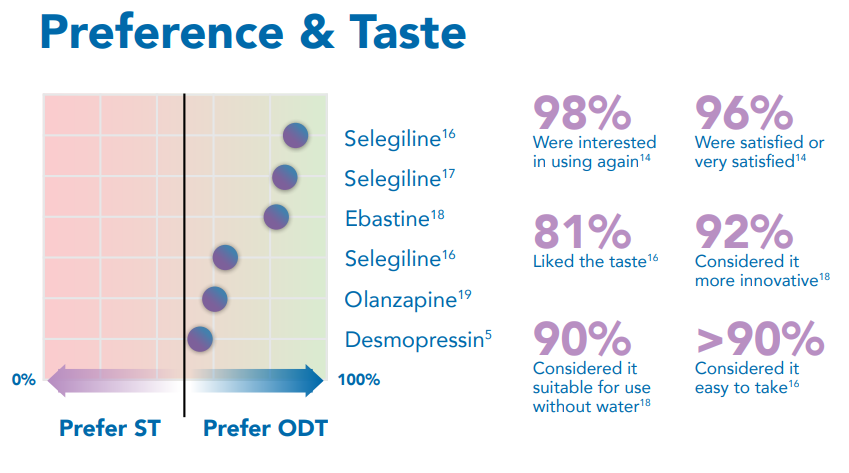 Preference & Taste

Selegiline$^{16}$
Selegiline$^{17}$
Ebastine$^{18}$
Selegiline$^{16}$
Olanzapine$^{19}$
Desmopressin$^{5}$

0%
100%

Prefer ST
Prefer ODT

98%
Were interested in using again$^{14}$

96%
Were satisfied or very satisfied$^{14}$

81%
Liked the taste$^{16}$

92%
Considered it more innovative$^{18}$

90%
Considered it suitable for use without water$^{18}$

>90%
Considered it easy to take$^{16}$